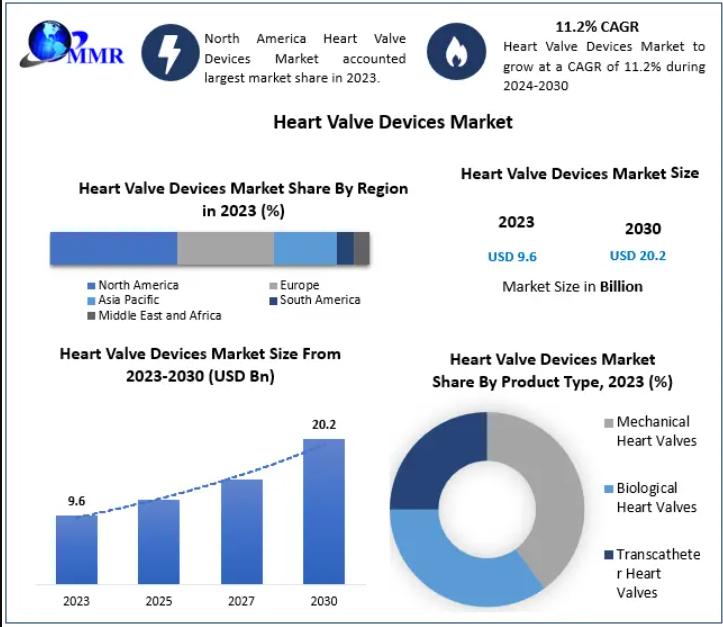 MMR

North America Heart Valve Devices Market accounted largest market share in 2023.

11.2% CAGR
Heart Valve Devices Market to grow at a CAGR of 11.2% during 2024-2030

Heart Valve Devices Market

Heart Valve Devices Market Share By Region in 2023 (%)

North America
Europe
Asia Pacific
South America
Middle East and Africa

Heart Valve Devices Market Size

2023
USD 9.6

2030
USD 20.2

Market Size in Billion

Heart Valve Devices Market Size From 2023-2030 (USD Bn)

9.6
20.2

2023
2025
2027
2030

Heart Valve Devices Market Share By Product Type, 2023 (%)

Mechanical Heart Valves
Biological Heart Valves
Transcatheter Heart Valves